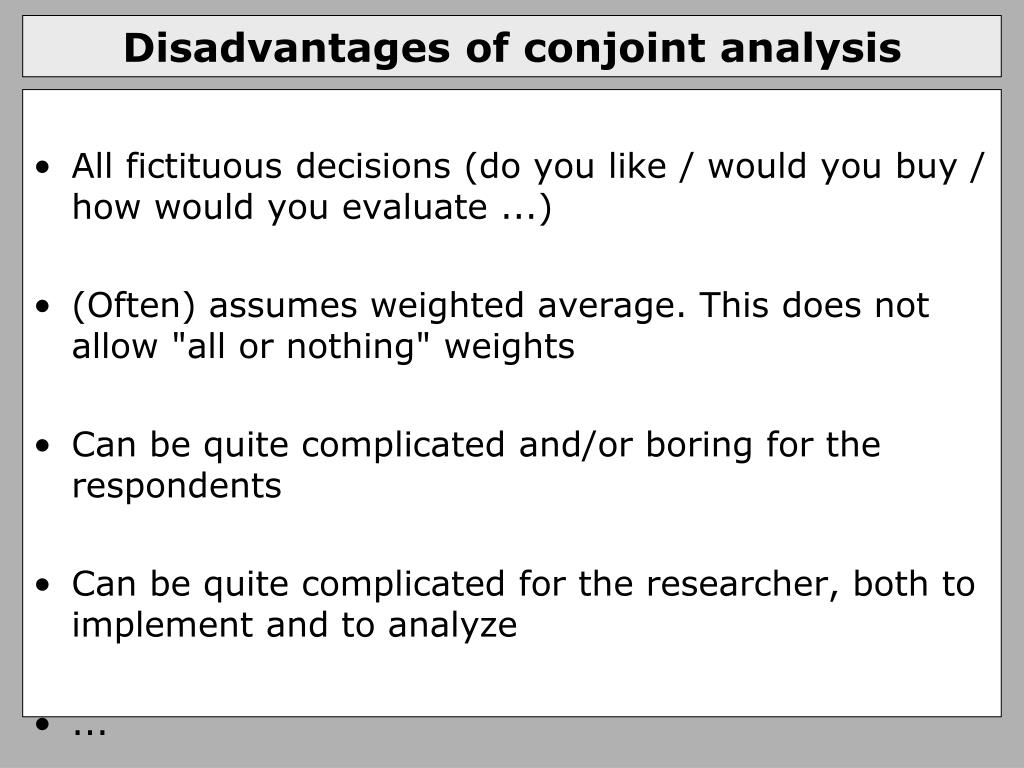 Disadvantages of conjoint analysis

• All fictituous decisions (do you like / would you buy / how would you evaluate ...)

• (Often) assumes weighted average. This does not allow "all or nothing" weights

• Can be quite complicated and/or boring for the respondents

• Can be quite complicated for the researcher, both to implement and to analyze

• ...